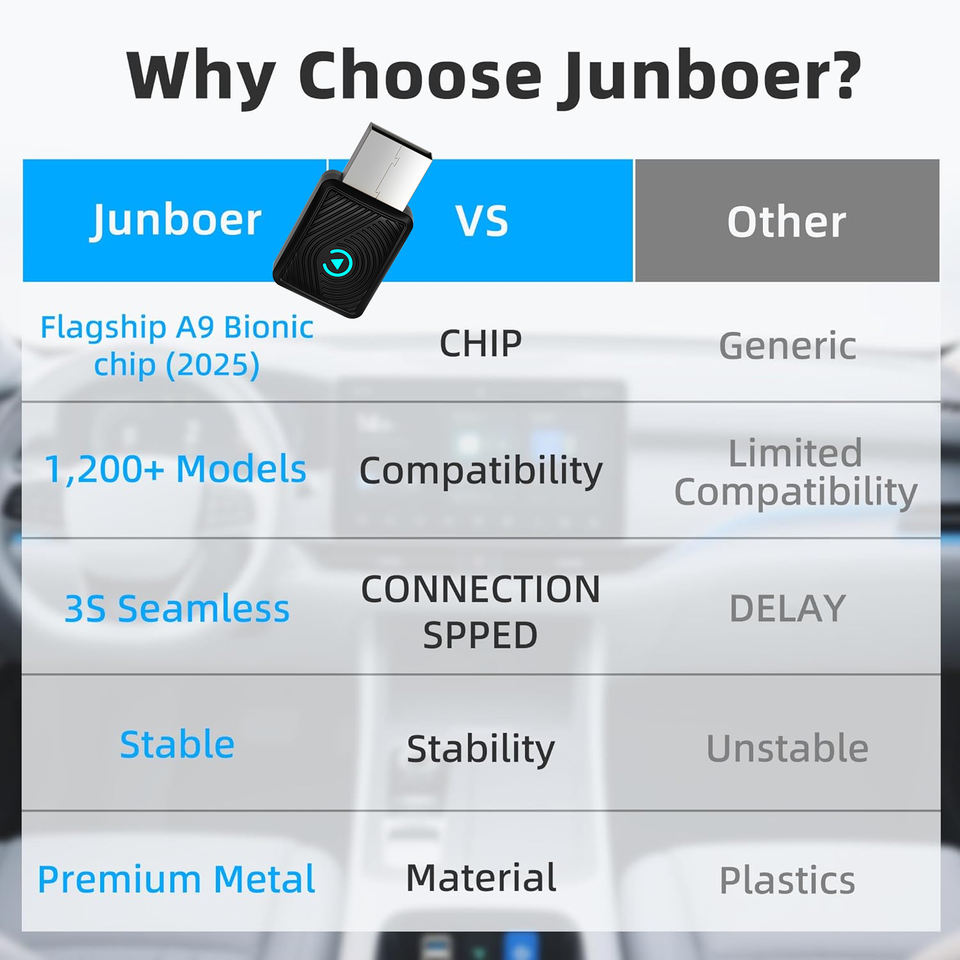 Why Choose Junboer?

| Junboer | VS | Other |
|---|---|---|
| Flagship A9 Bionic chip (2025) | CHIP | Generic |
| 1,200+ Models | Compatibility | Limited Compatibility |
| 3S Seamless | CONNECTION SPPED | DELAY |
| Stable | Stability | Unstable |
| Premium Metal | Material | Plastics |